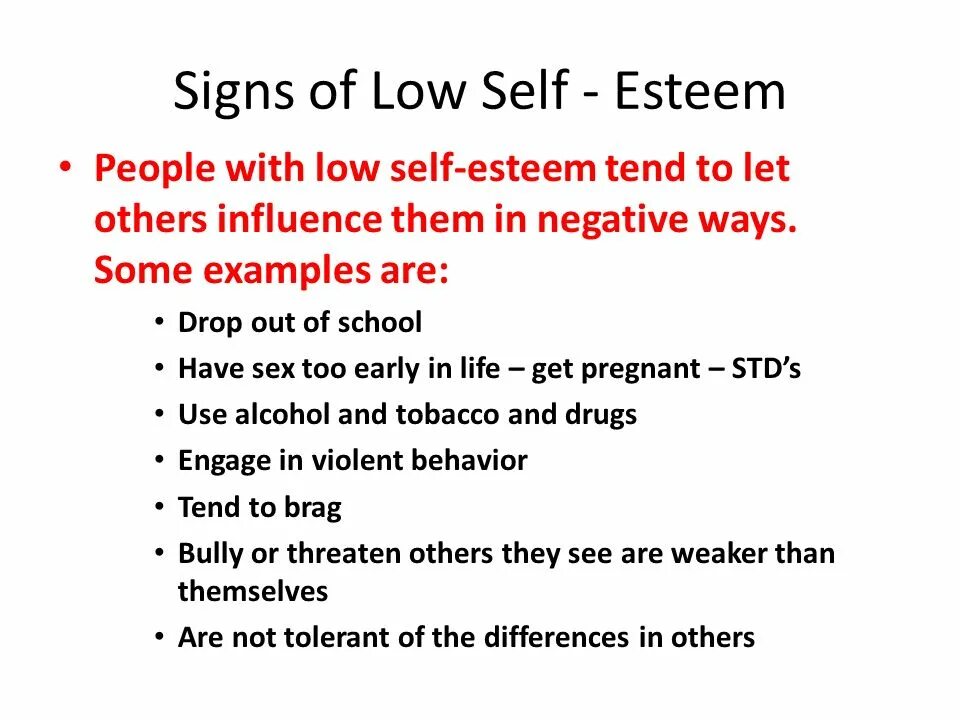 Signs of Low Self - Esteem

• People with low self-esteem tend to let others influence them in negative ways. Some examples are:

• Drop out of school
• Have sex too early in life – get pregnant – STD's
• Use alcohol and tobacco and drugs
• Engage in violent behavior
• Tend to brag
• Bully or threaten others they see are weaker than themselves
• Are not tolerant of the differences in others